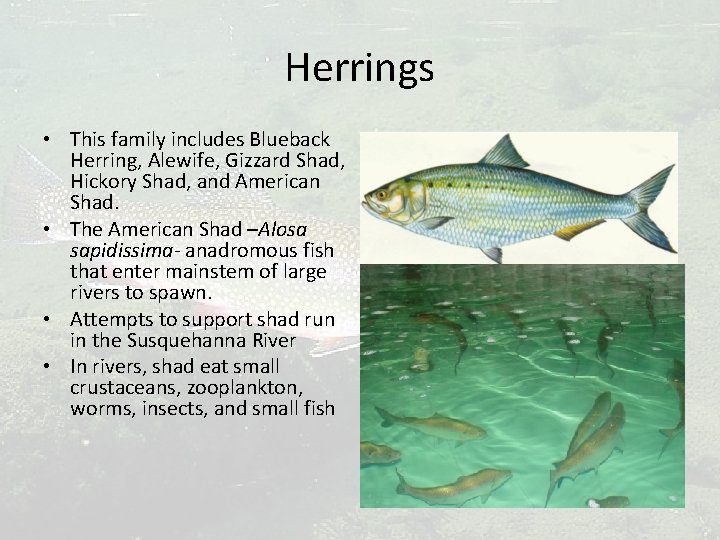 Herrings

• This family includes Blueback Herring, Alewife, Gizzard Shad, Hickory Shad, and American Shad.
• The American Shad –Alosa sapidissima- anadromous fish that enter mainstem of large rivers to spawn.
• Attempts to support shad run in the Susquehanna River
• In rivers, shad eat small crustaceans, zooplankton, worms, insects, and small fish